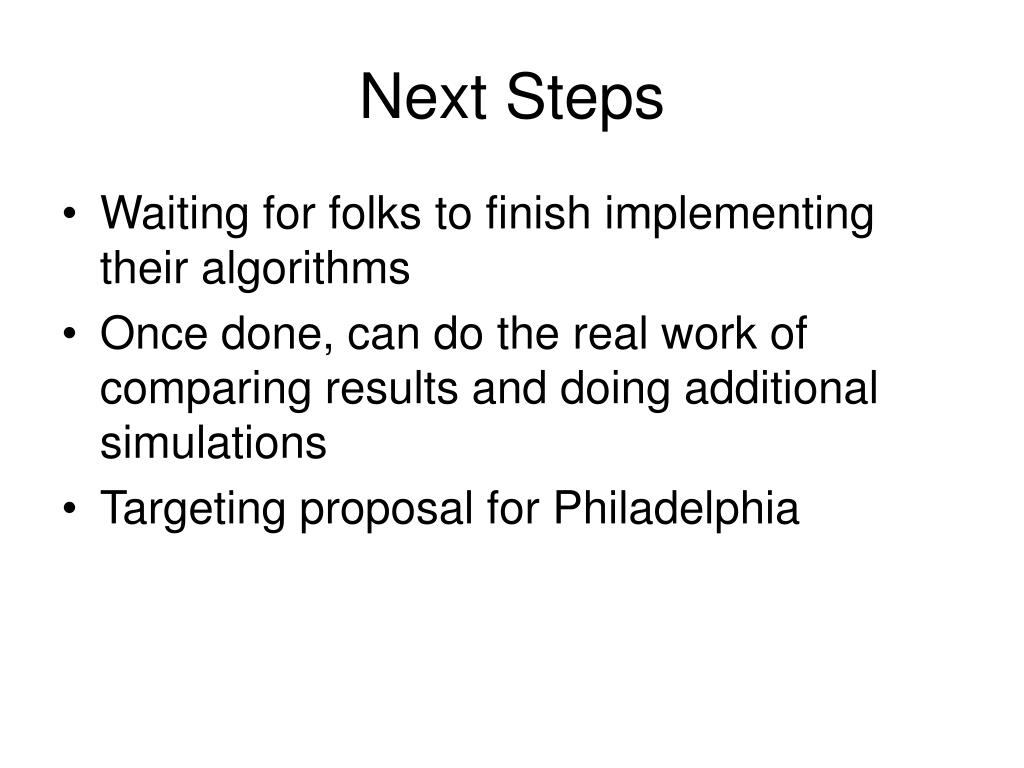 Next Steps

• Waiting for folks to finish implementing their algorithms
• Once done, can do the real work of comparing results and doing additional simulations
• Targeting proposal for Philadelphia